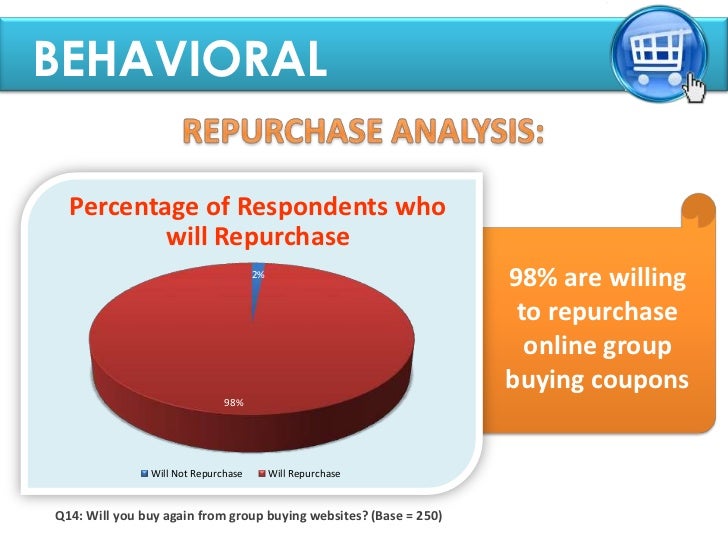 BEHAVIORAL

REPURCHASE ANALYSIS:

Percentage of Respondents who will Repurchase

2%

98%

Will Not Repurchase Will Repurchase

98% are willing to repurchase online group buying coupons

Q14: Will you buy again from group buying websites? (Base = 250)